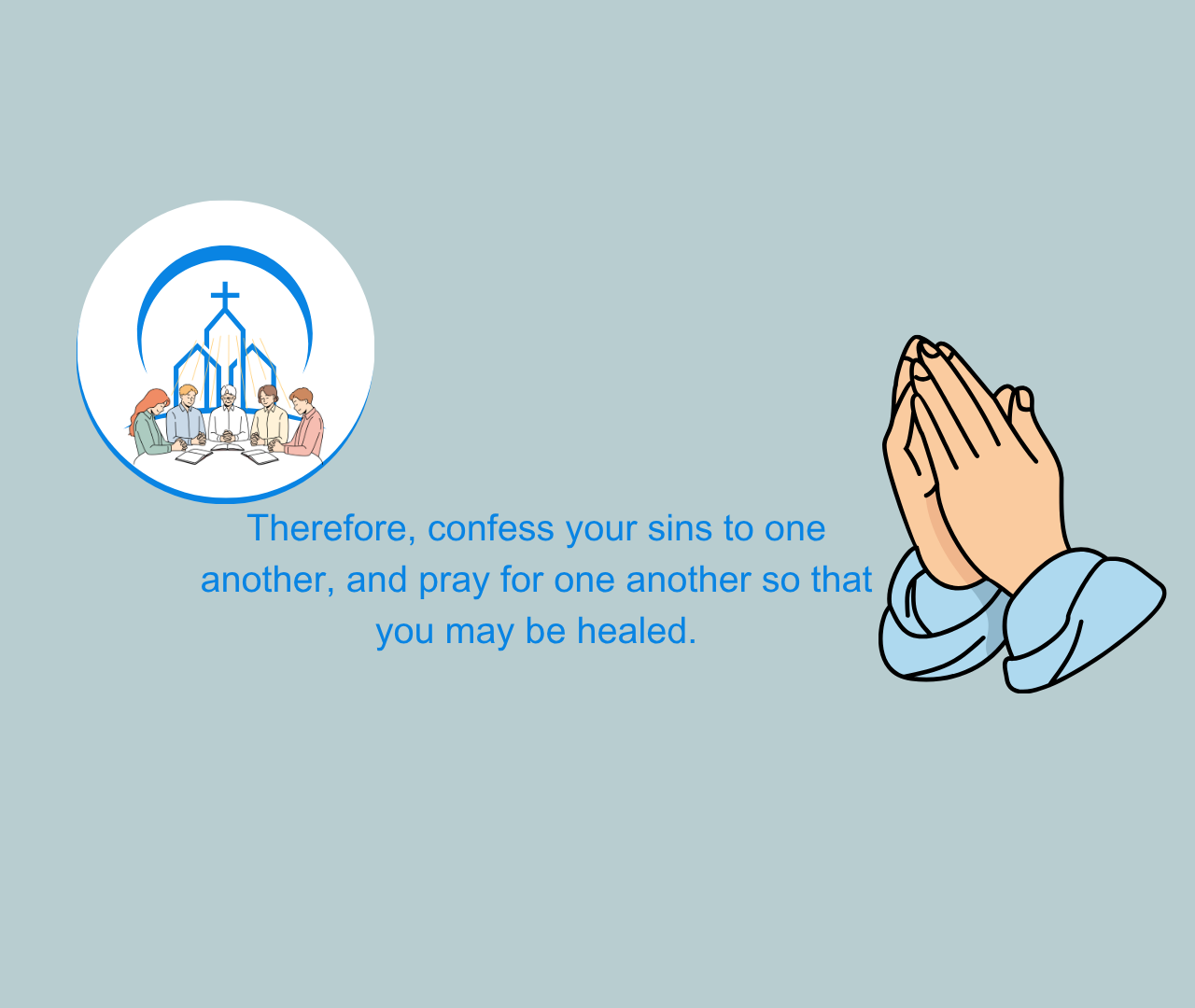 Therefore, confess your sins to one another, and pray for one another so that you may be healed.